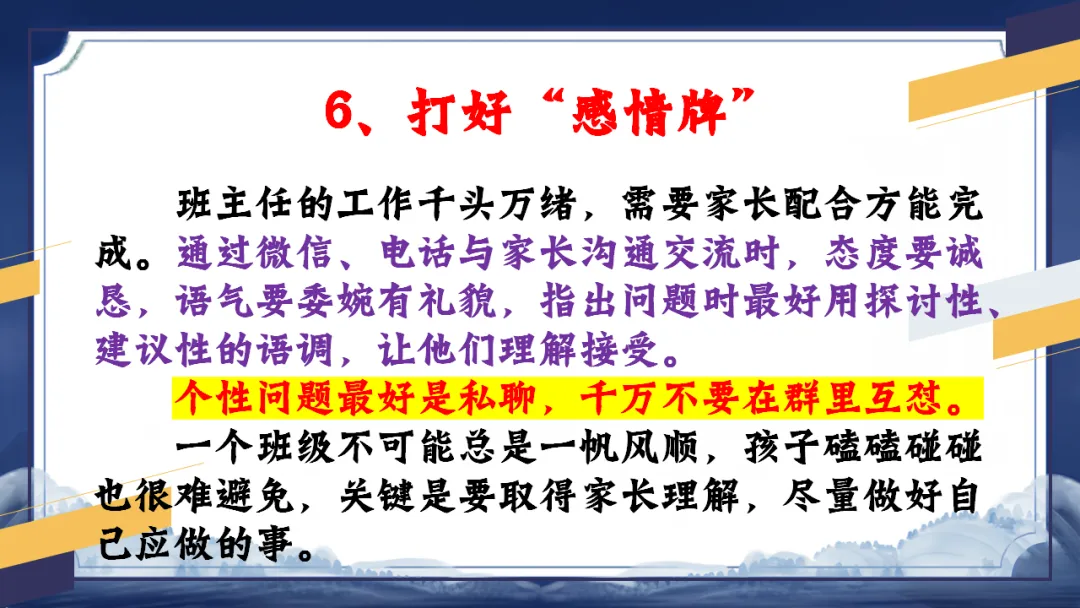 6、打好“感情牌”

班主任的工作千头万绪，需要家长配合方能完成。通过微信、电话与家长沟通交流时，态度要诚恳，语气要委婉有礼貌，指出问题时最好用探讨性、建议性的语调，让他们理解接受。

个性问题最好是私聊，千万不要在群里互怼。

一个班级不可能总是一帆风顺，孩子磕磕碰碰也很难避免，关键是要取得家长理解，尽量做好自己应做的事。